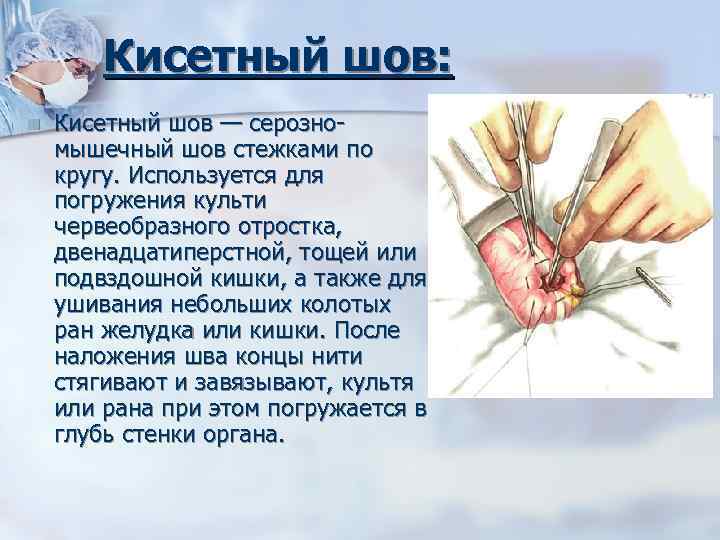 Кисетный шов:

Кисетный шов — серозно-мышечный шов стежками по кругу. Используется для погружения культи червеобразного отростка, двенадцатиперстной, тощей или подвздошной кишки, а также для ушивания небольших колотых ран желудка или кишки. После наложения шва концы нити стягивают и завязывают, культя или рана при этом погружается в глубь стенки органа.